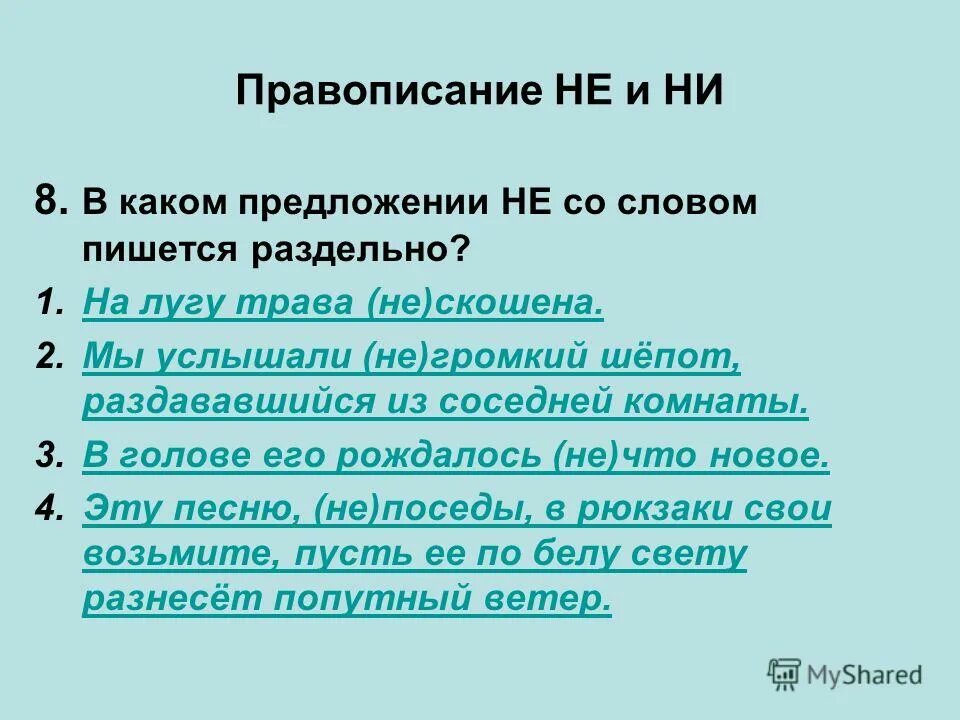 Правописание НЕ и НИ

8. В каком предложении НЕ со словом пишется раздельно?

1. На лугу трава (не)скошена.
2. Мы услышали (не)громкий шёпот, раздававшийся из соседней комнаты.
3. В голове его рождалось (не)что новое.
4. Эту песню, (не)поседы, в рюкзаки свои возьмите, пусть ее по белу свету разнесёт попутный ветер.

MyShared